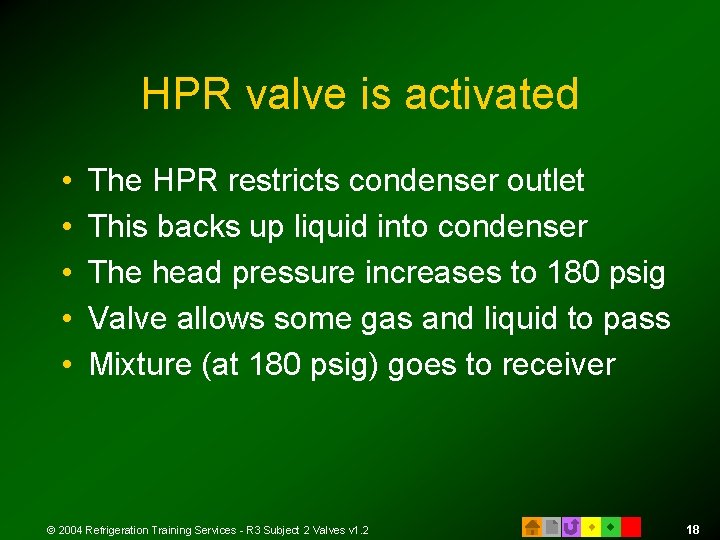 HPR valve is activated

• The HPR restricts condenser outlet
• This backs up liquid into condenser
• The head pressure increases to 180 psig
• Valve allows some gas and liquid to pass
• Mixture (at 180 psig) goes to receiver

© 2004 Refrigeration Training Services - R3 Subject 2 Valves v1.2

18